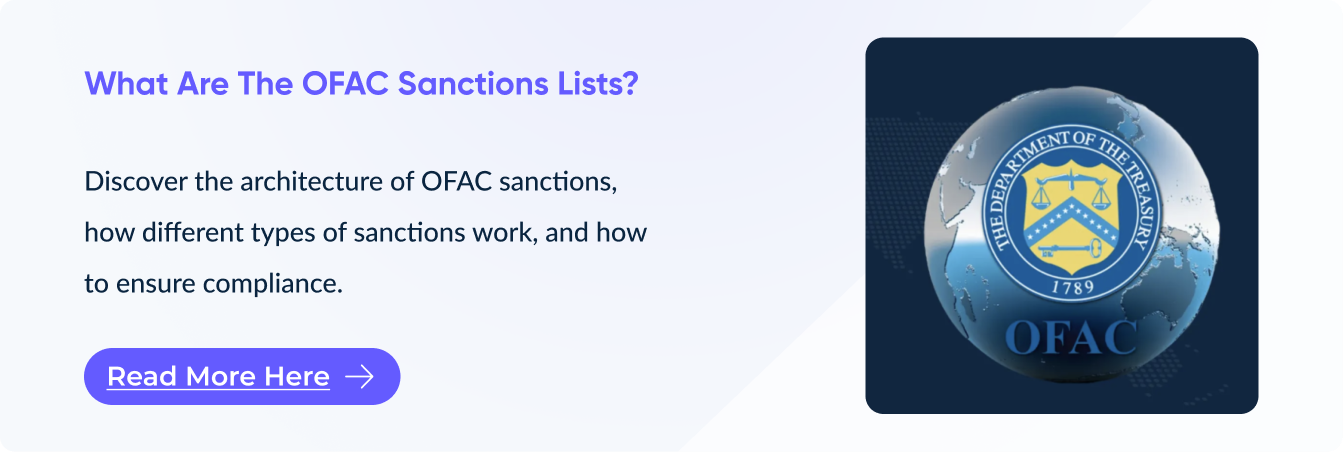 What Are The OFAC Sanctions Lists?

Discover the architecture of OFAC sanctions, how different types of sanctions work, and how to ensure compliance.

Read More Here →

THE DEPARTMENT OF THE TREASURY
1789

OFAC